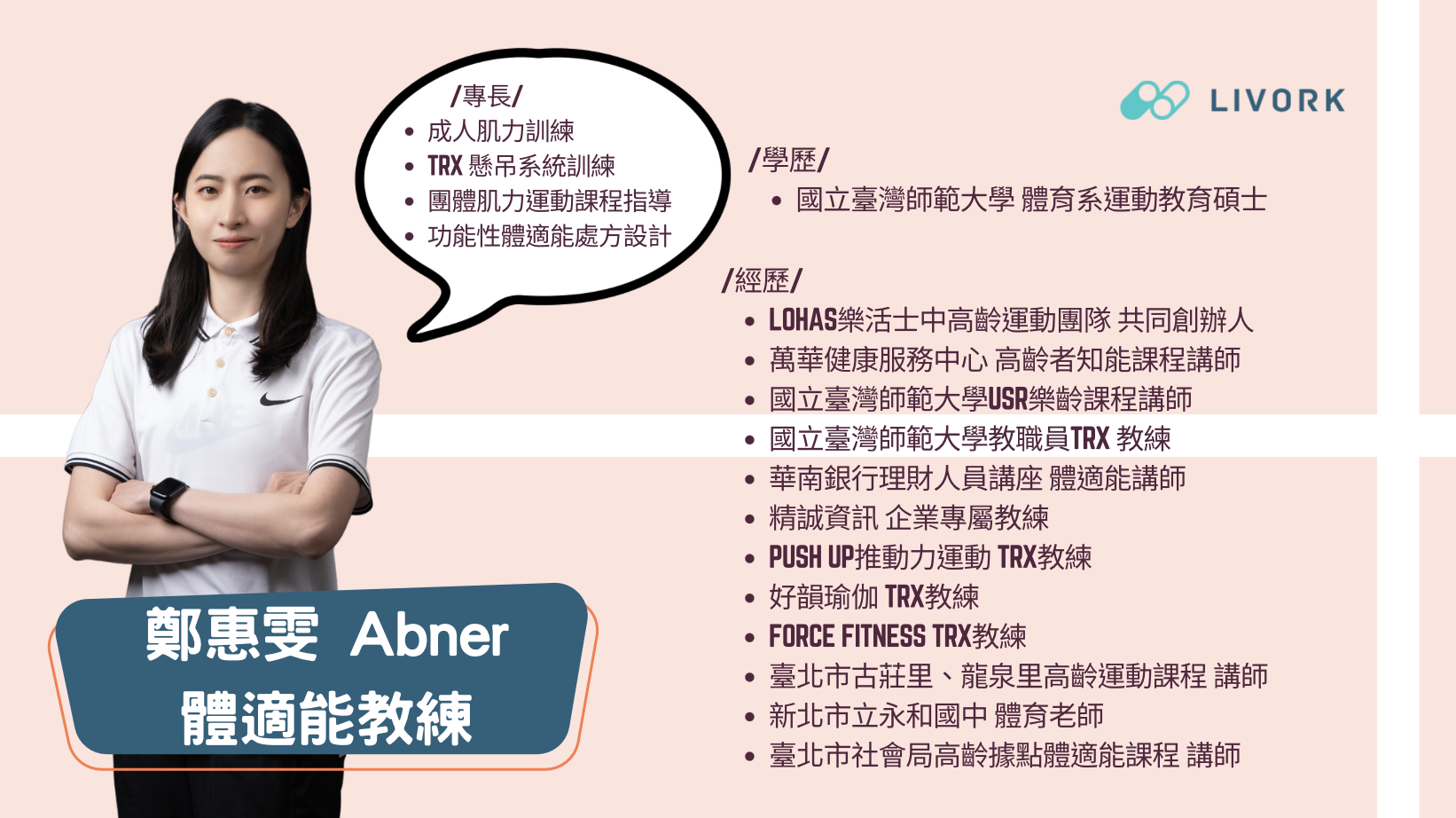 /專長/
- 成人肌力訓練
- TRX 懸吊系統訓練
- 團體肌力運動課程指導
- 功能性體適能處方設計

LIVORK

/學歷/
- 國立臺灣師範大學 體育系運動教育碩士

/經歷/
- LOHAS樂活士中高齡運動團隊 共同創辦人
- 萬華健康服務中心 高齡者知能課程講師
- 國立臺灣師範大學USR樂齡課程講師
- 國立臺灣師範大學教職員TRX 教練
- 華南銀行理財人員講座 體適能講師
- 精誠資訊 企業專屬教練
- PUSH UP推動力運動 TRX教練
- 好韻瑜伽 TRX教練
- FORCE FITNESS TRX教練
- 臺北市古莊里、龍泉里高齡運動課程 講師
- 新北市立永和國中 體育老師
- 臺北市社會局高齡據點體適能課程 講師

鄭惠雯 Abner
體適能教練